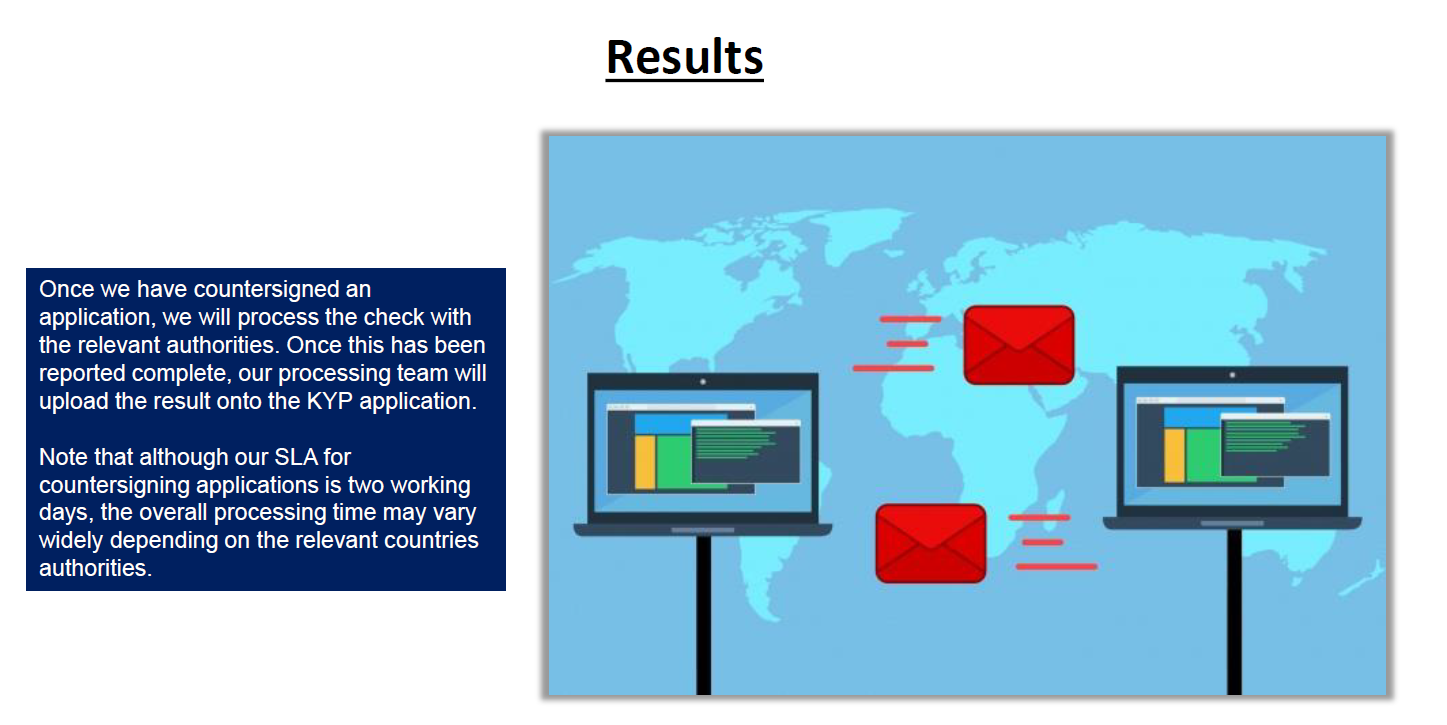 Results

Once we have countersigned an application, we will process the check with the relevant authorities. Once this has been reported complete, our processing team will upload the result onto the KYP application.

Note that although our SLA for countersigning applications is two working days, the overall processing time may vary widely depending on the relevant countries authorities.